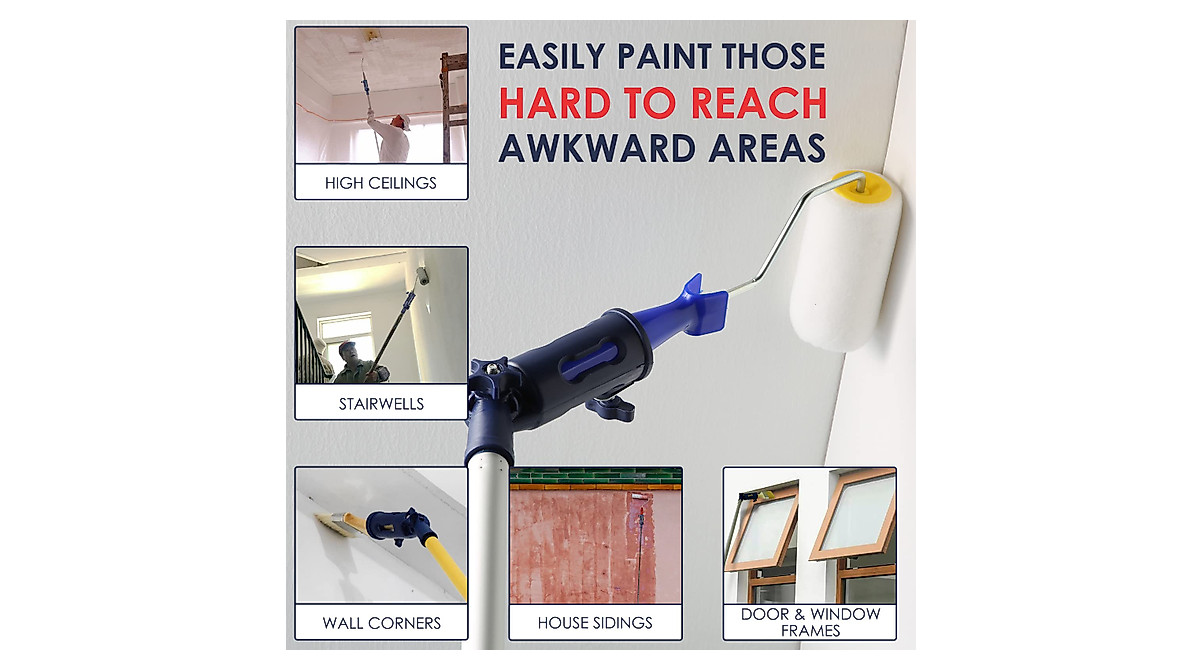 EASILY PAINT THOSE
HARD TO REACH
AWKWARD AREAS

HIGH CEILINGS

STAIRWELLS

WALL CORNERS

HOUSE SIDINGS

DOOR & WINDOW FRAMES